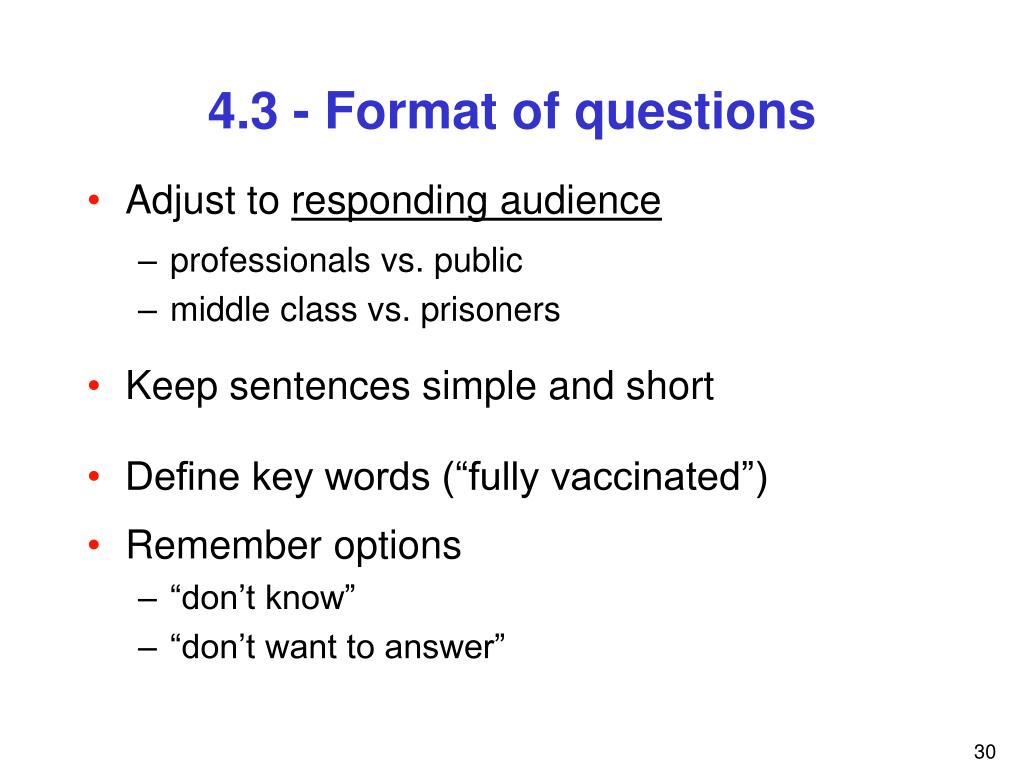 4.3 - Format of questions

• Adjust to responding audience
– professionals vs. public
– middle class vs. prisoners

• Keep sentences simple and short

• Define key words (“fully vaccinated”)

• Remember options
– “don’t know”
– “don’t want to answer”

30